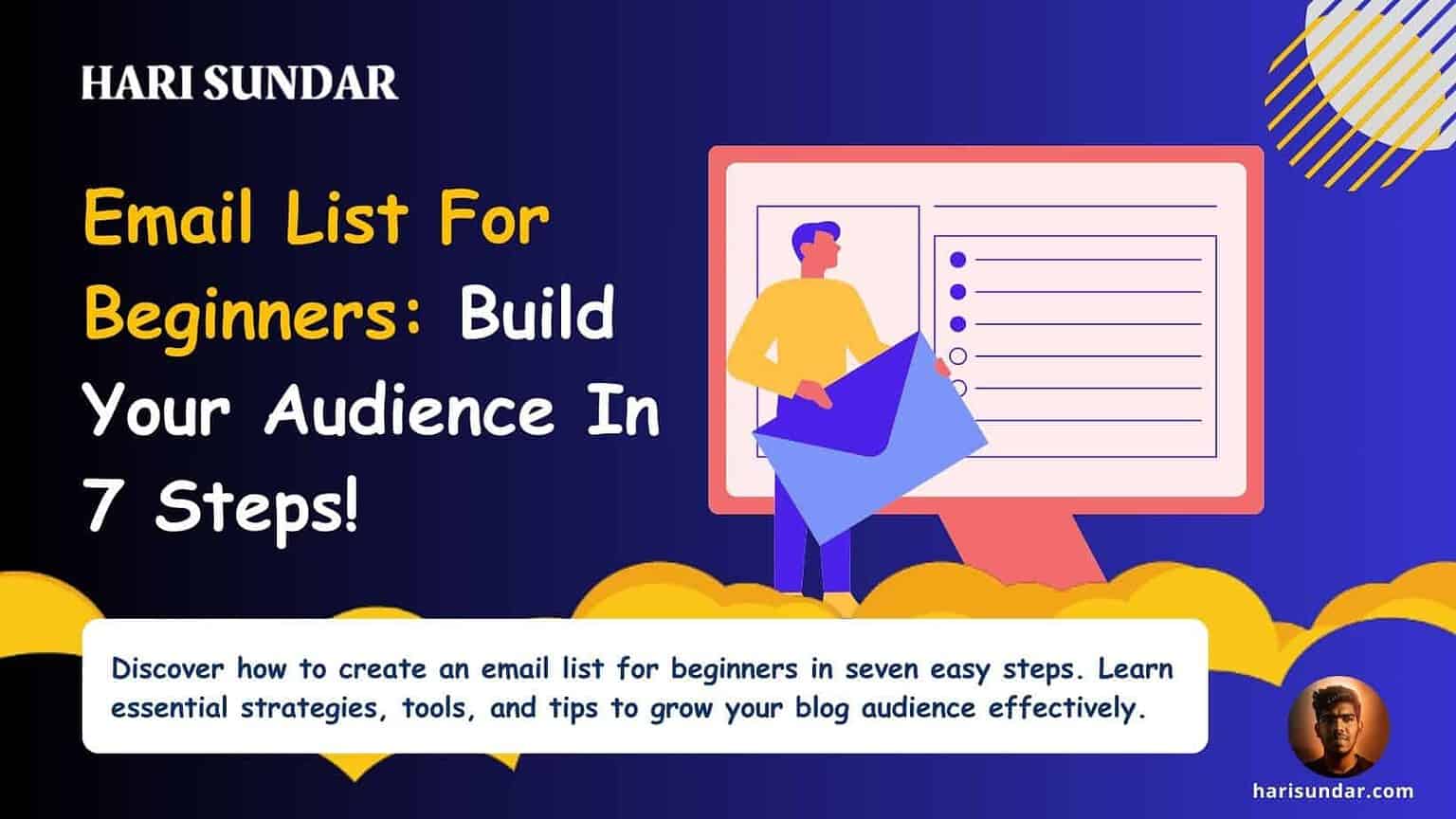 HARI SUNDAR

Email List For Beginners: Build Your Audience In 7 Steps!

Discover how to create an email list for beginners in seven easy steps. Learn essential strategies, tools, and tips to grow your blog audience effectively.

harisundar.com